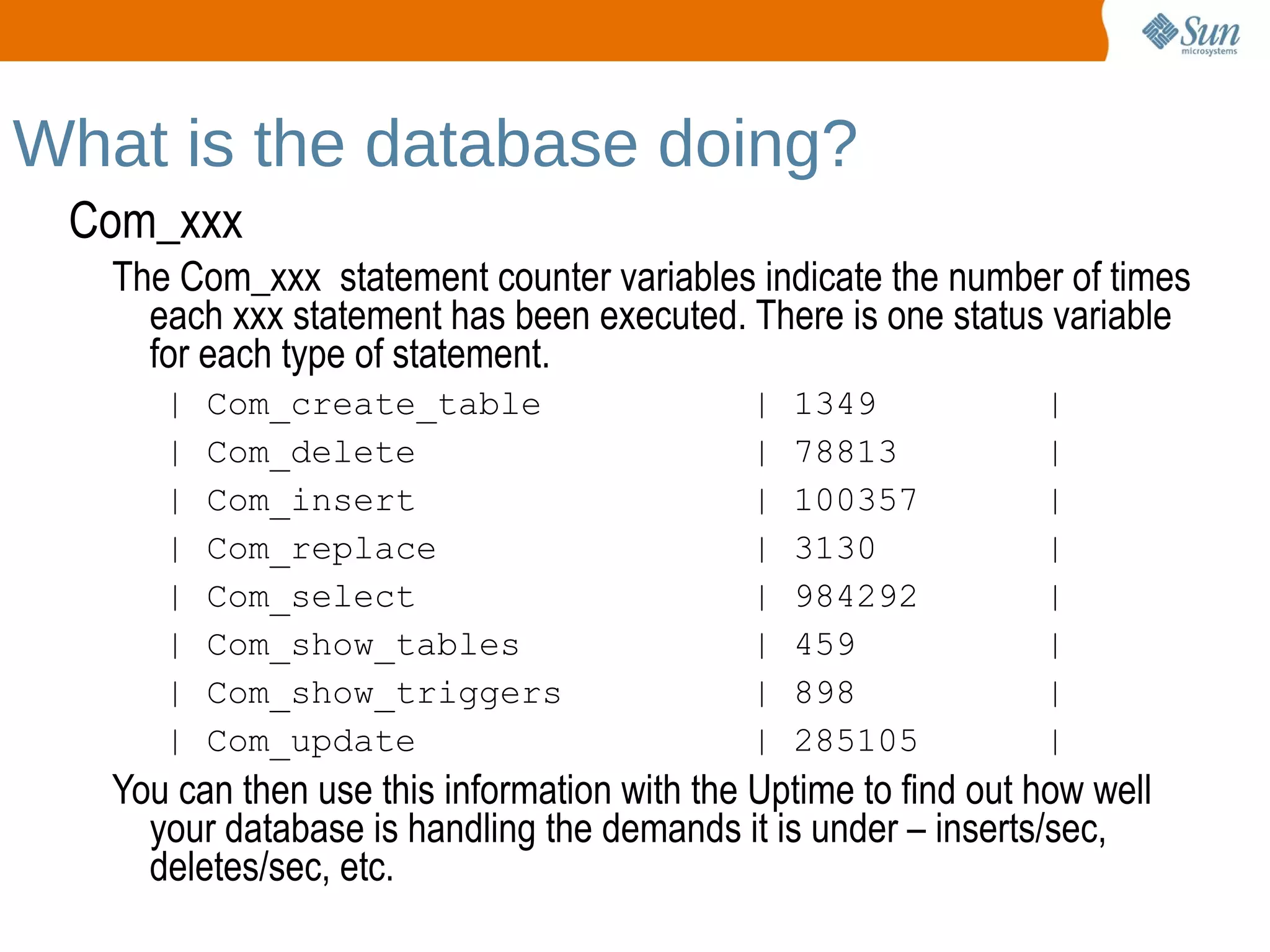 Sun microsystems

What is the database doing?

Com_xxx

The Com_xxx statement counter variables indicate the number of times each xxx statement has been executed. There is one status variable for each type of statement.

| Com_create_table | 1349 |
| Com_delete | 78813 |
| Com_insert | 100357 |
| Com_replace | 3130 |
| Com_select | 984292 |
| Com_show_tables | 459 |
| Com_show_triggers | 898 |
| Com_update | 285105 |

You can then use this information with the Uptime to find out how well your database is handling the demands it is under – inserts/sec, deletes/sec, etc.